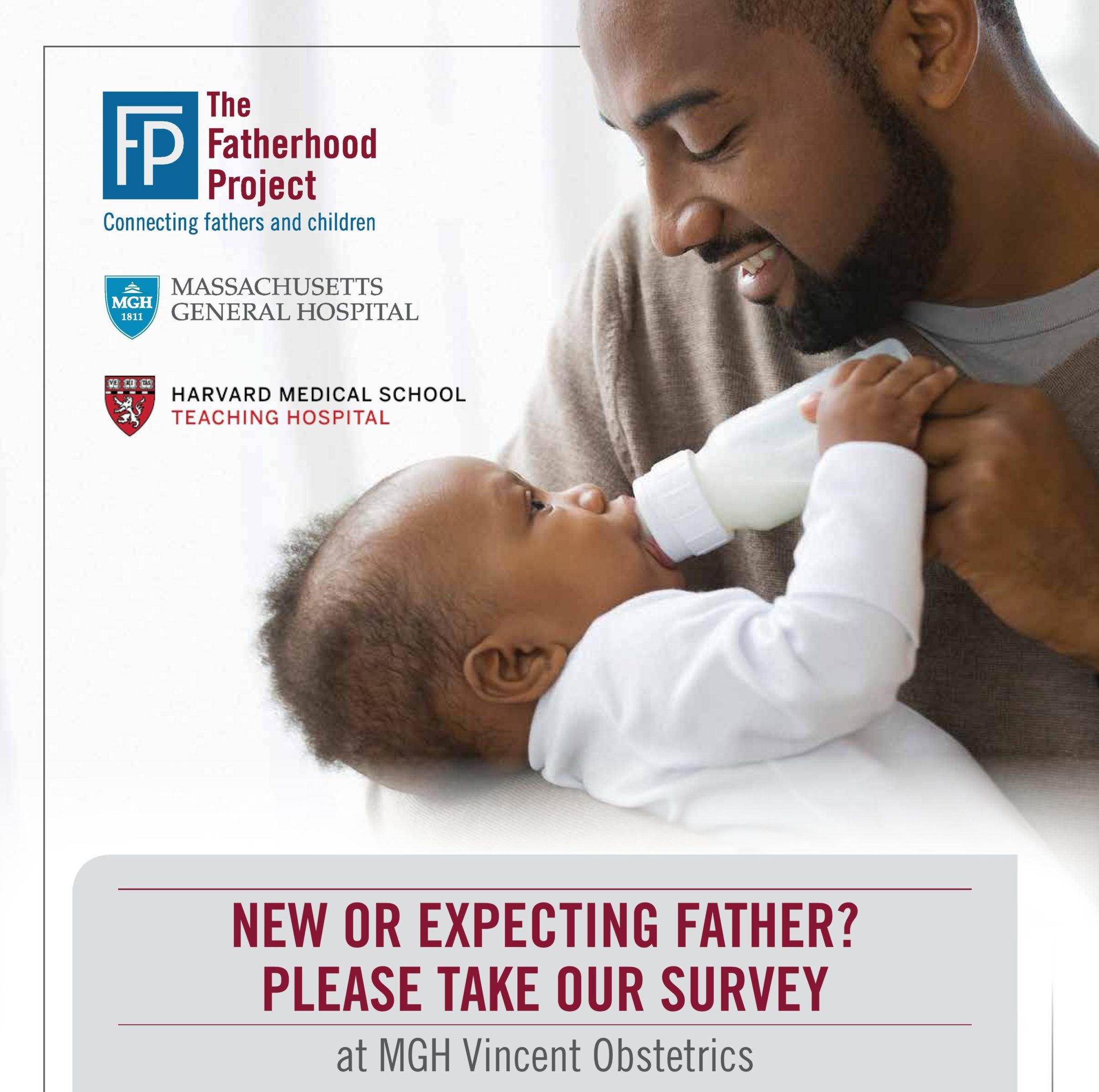 FP The Fatherhood Project
Connecting fathers and children

MGH 1811 MASSACHUSETTS GENERAL HOSPITAL

VE RI TAS HARVARD MEDICAL SCHOOL
TEACHING HOSPITAL

NEW OR EXPECTING FATHER?
PLEASE TAKE OUR SURVEY

at MGH Vincent Obstetrics